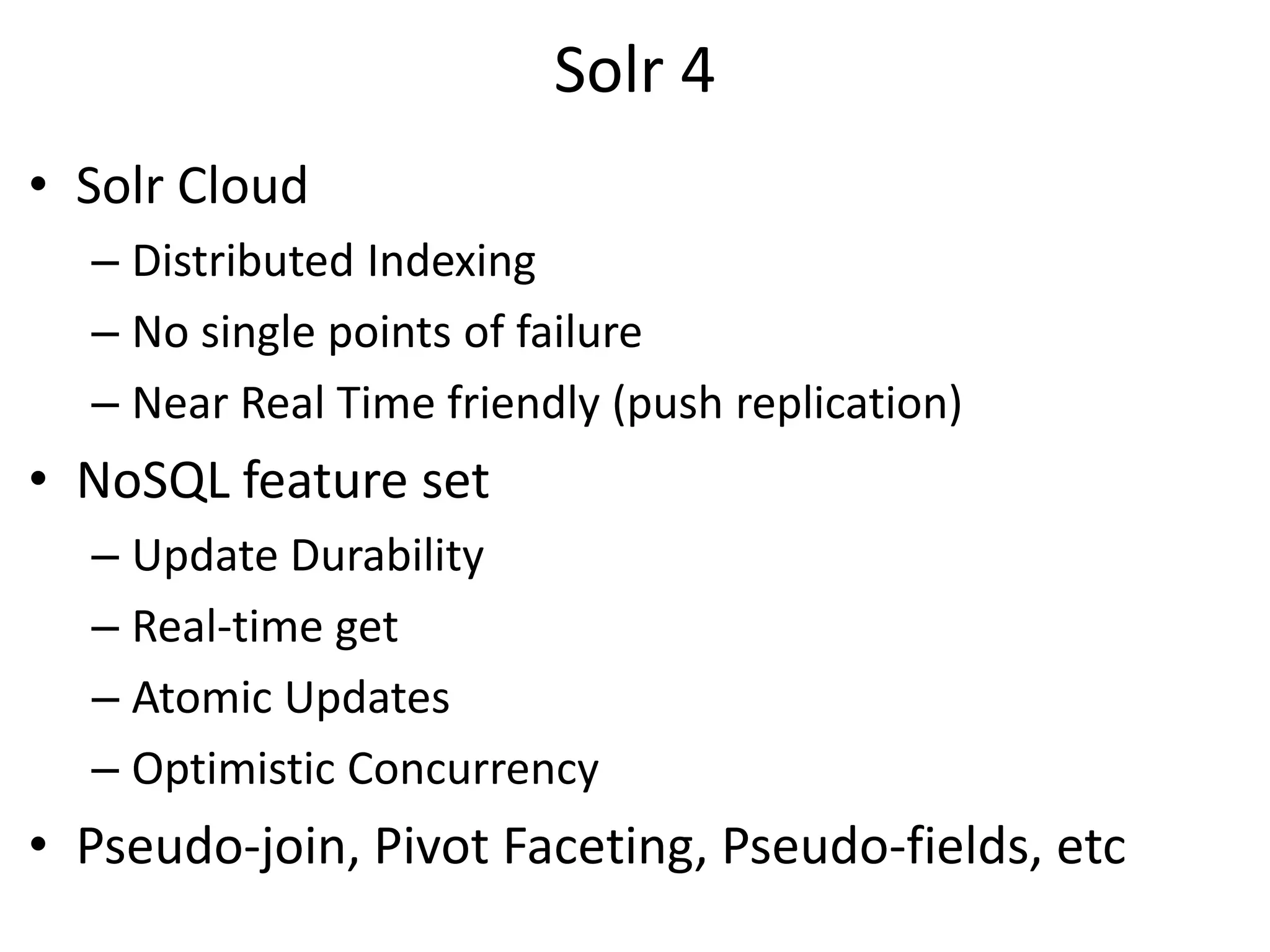 Solr 4

• Solr Cloud
– Distributed Indexing
– No single points of failure
– Near Real Time friendly (push replication)
• NoSQL feature set
– Update Durability
– Real-time get
– Atomic Updates
– Optimistic Concurrency
• Pseudo-join, Pivot Faceting, Pseudo-fields, etc